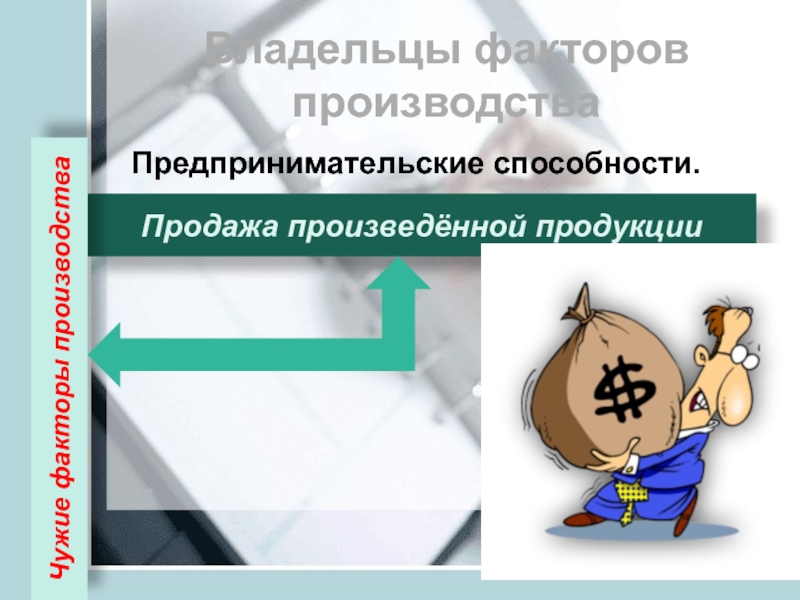 Владельцы факторов производства

Предпринимательские способности.

Продажа произведённой продукции

Чужие факторы производства

$